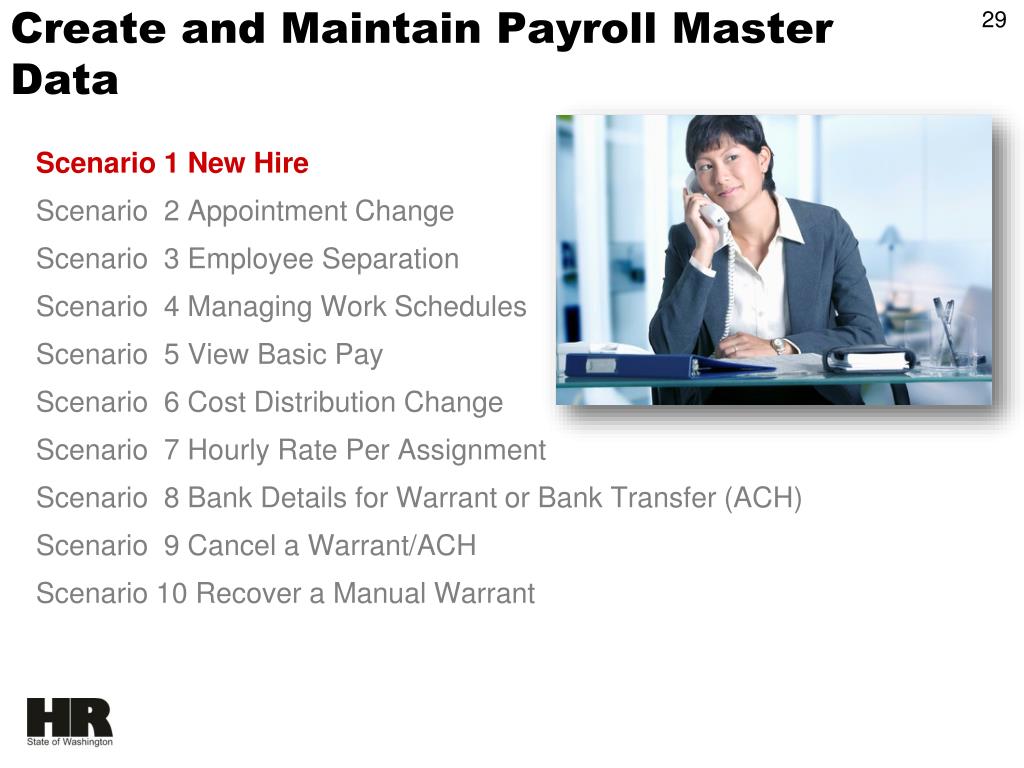 Create and Maintain Payroll Master Data

29

Scenario 1 New Hire

Scenario 2 Appointment Change

Scenario 3 Employee Separation

Scenario 4 Managing Work Schedules

Scenario 5 View Basic Pay

Scenario 6 Cost Distribution Change

Scenario 7 Hourly Rate Per Assignment

Scenario 8 Bank Details for Warrant or Bank Transfer (ACH)

Scenario 9 Cancel a Warrant/ACH

Scenario 10 Recover a Manual Warrant

HR
State of Washington